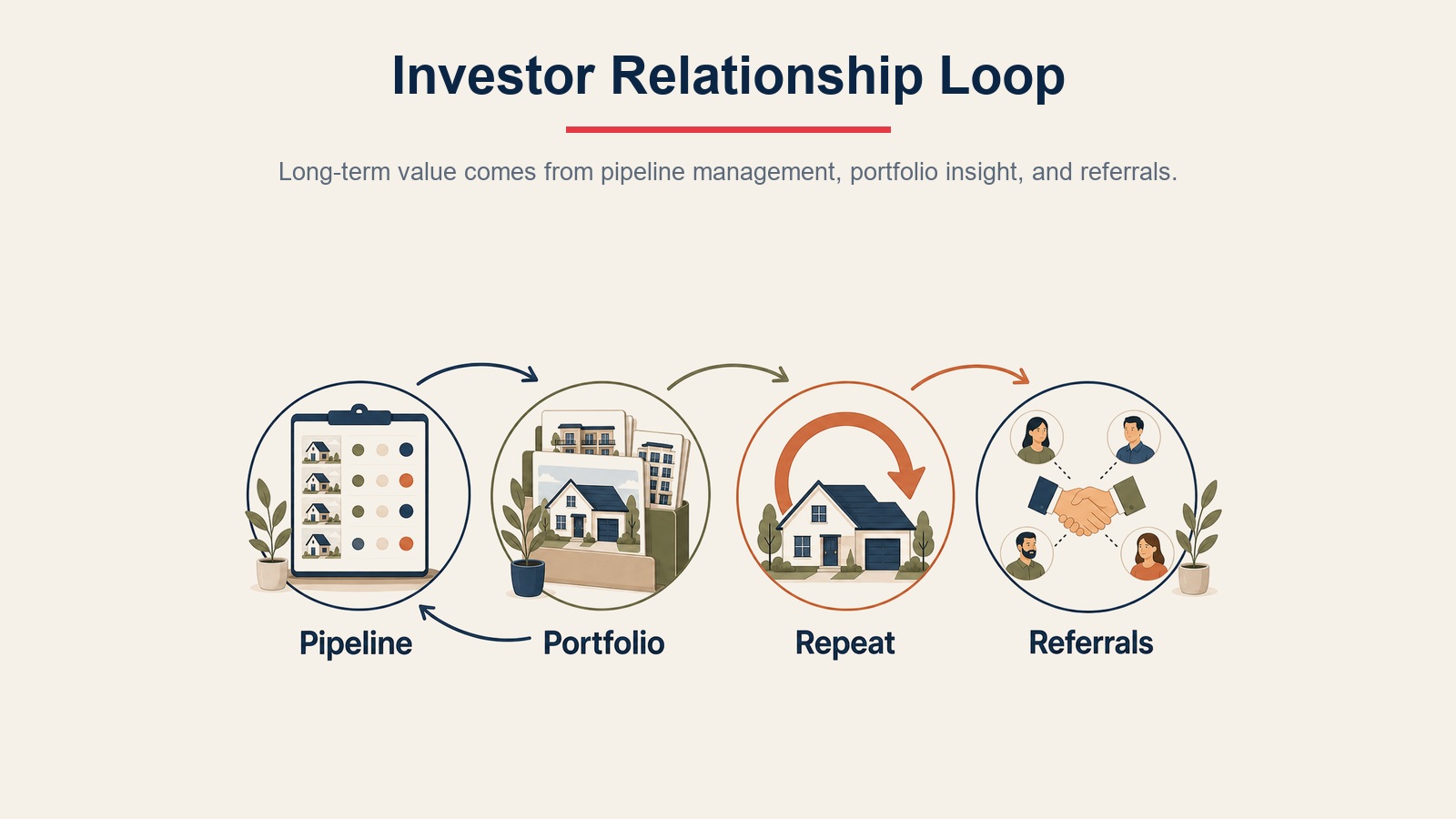 Investor Relationship Loop

Long-term value comes from pipeline management, portfolio insight, and referrals.

Pipeline

Portfolio

Repeat

Referrals